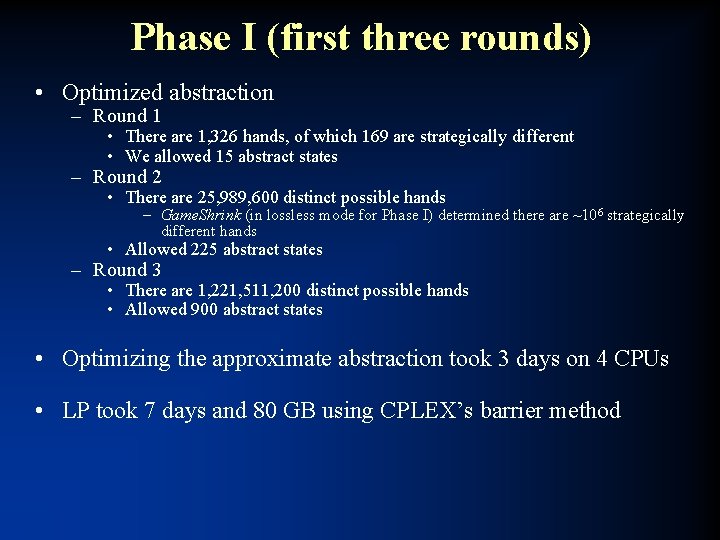 Phase I (first three rounds)

• Optimized abstraction
– Round 1
• There are 1,326 hands, of which 169 are strategically different
• We allowed 15 abstract states
– Round 2
• There are 25,989,600 distinct possible hands
– GameShrink (in lossless mode for Phase I) determined there are ~$10^6$ strategically different hands
• Allowed 225 abstract states
– Round 3
• There are 1,221,511,200 distinct possible hands
• Allowed 900 abstract states

• Optimizing the approximate abstraction took 3 days on 4 CPUs

• LP took 7 days and 80 GB using CPLEX's barrier method